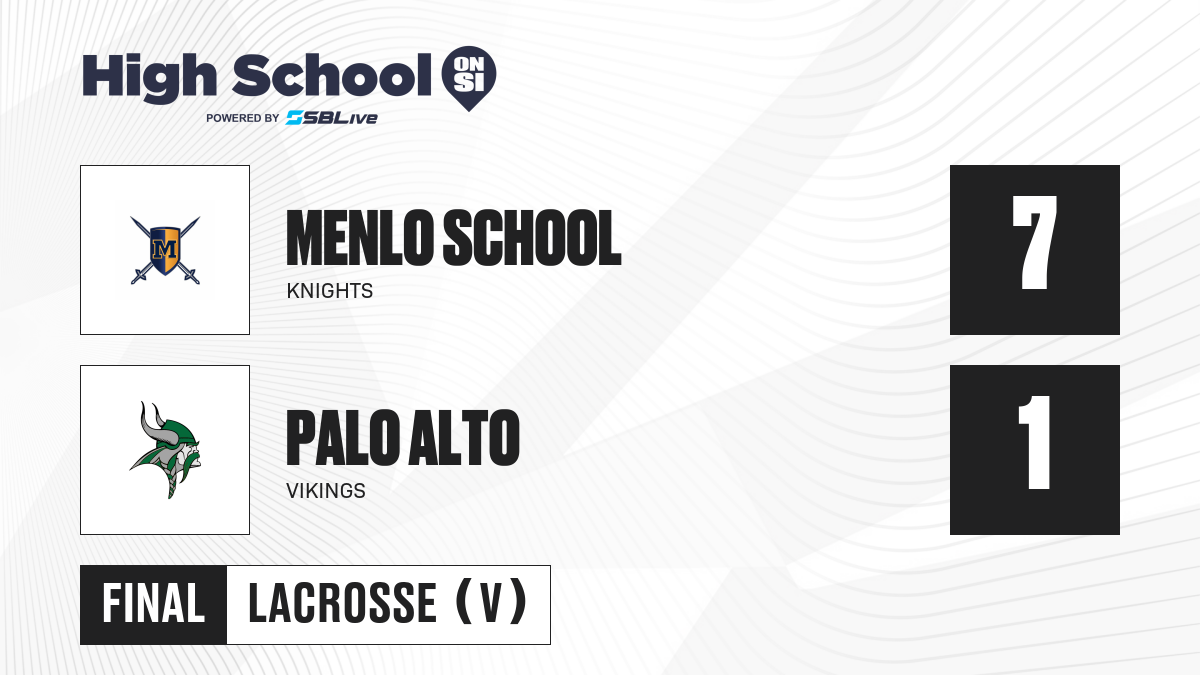 High School ON SI
POWERED BY SBLive

M

MENLO SCHOOL
KNIGHTS

7

PALO ALTO
VIKINGS

1

FINAL LACROSSE (V)